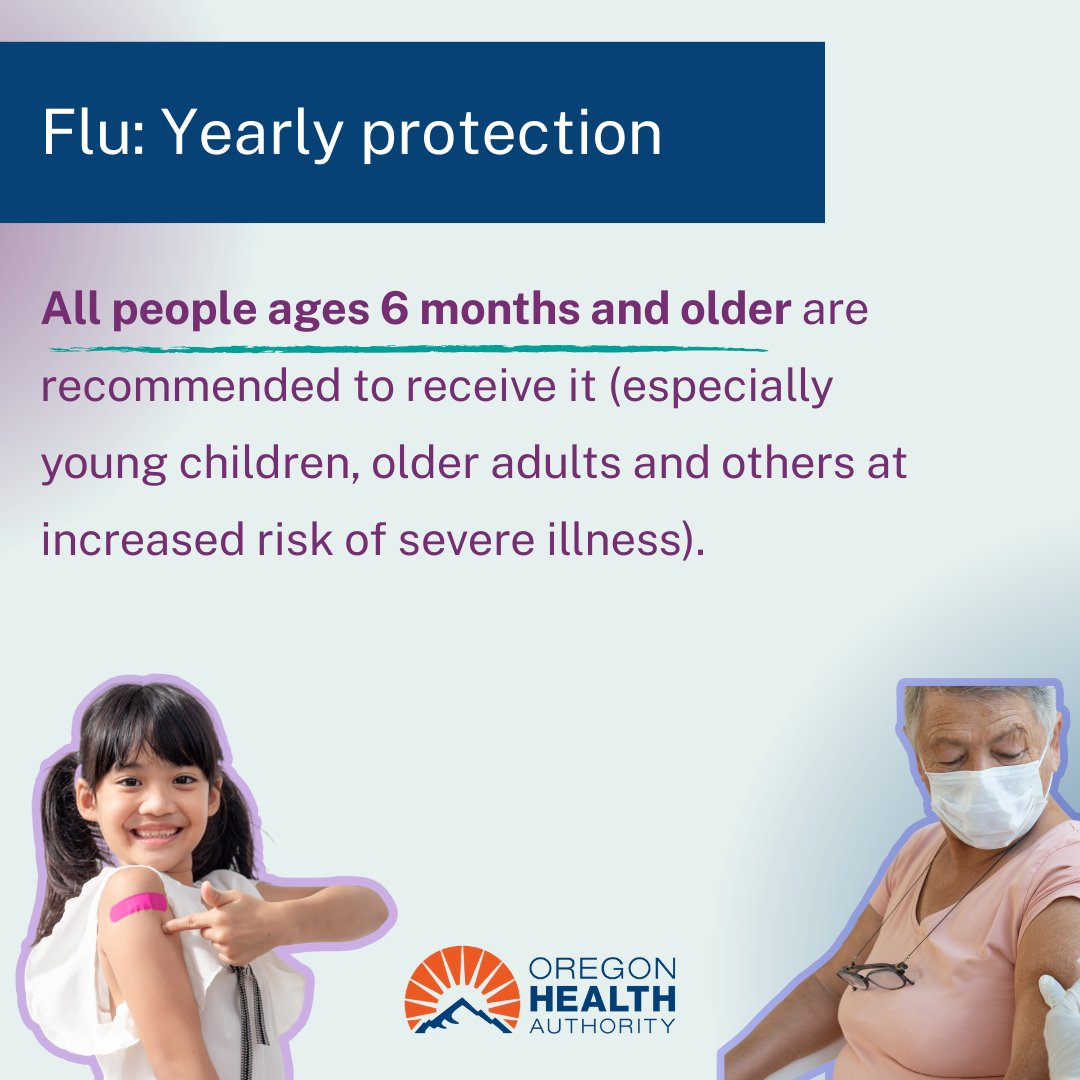 Flu: Yearly protection

All people ages 6 months and older are recommended to receive it (especially young children, older adults and others at increased risk of severe illness).

OREGON
HEALTH
AUTHORITY